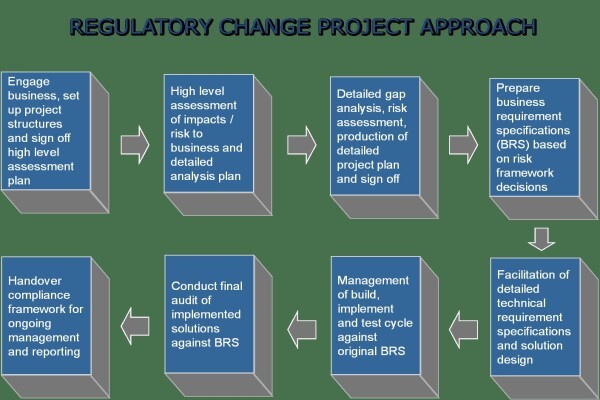 REGULATORY CHANGE PROJECT APPROACH

Engage business, set up project structures and sign off high level assessment plan

High level assessment of impacts / risk to business and detailed analysis plan

Detailed gap analysis, risk assessment, production of detailed project plan and sign off

Prepare business requirement specifications (BRS) based on risk framework decisions

Facilitation of detailed technical requirement specifications and solution design

Management of build, implement and test cycle against original BRS

Conduct final audit of implemented solutions against BRS

Handover compliance framework for ongoing management and reporting